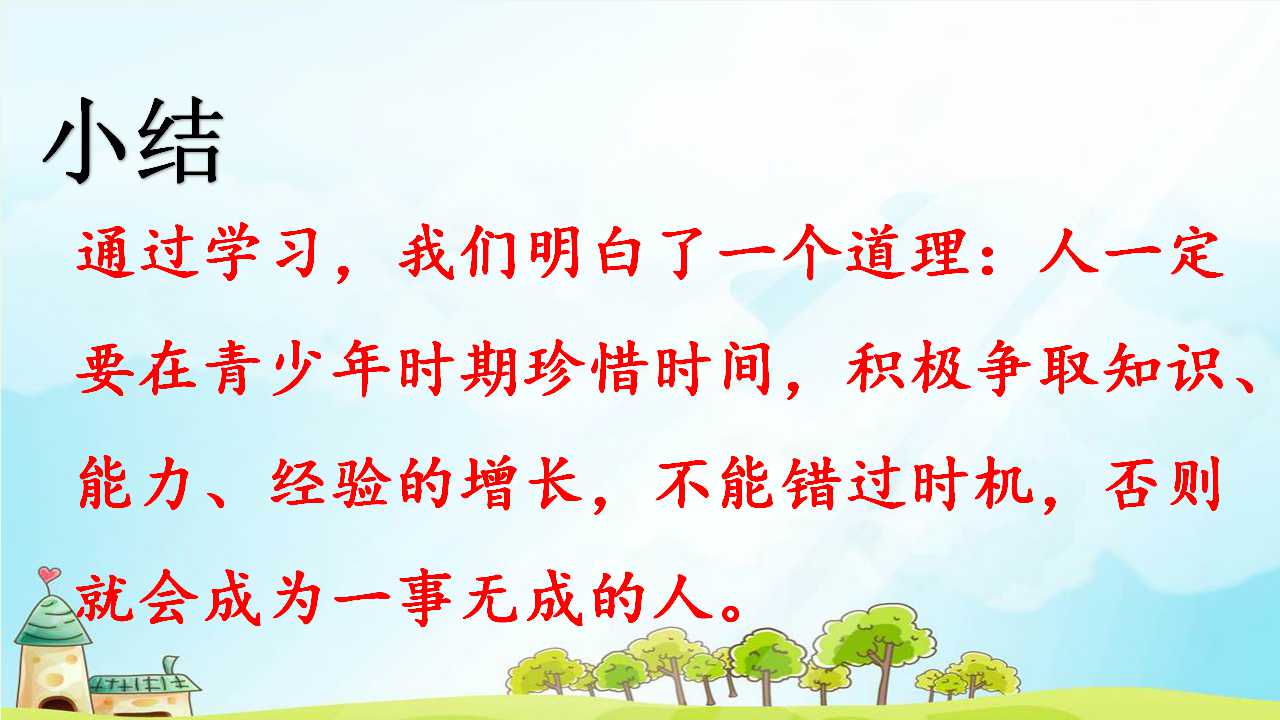 小结

通过学习，我们明白了一个道理：人一定要在青少年时期珍惜时间，积极争取知识、能力、经验的增长，不能错过时机，否则就会成为一事无成的人。